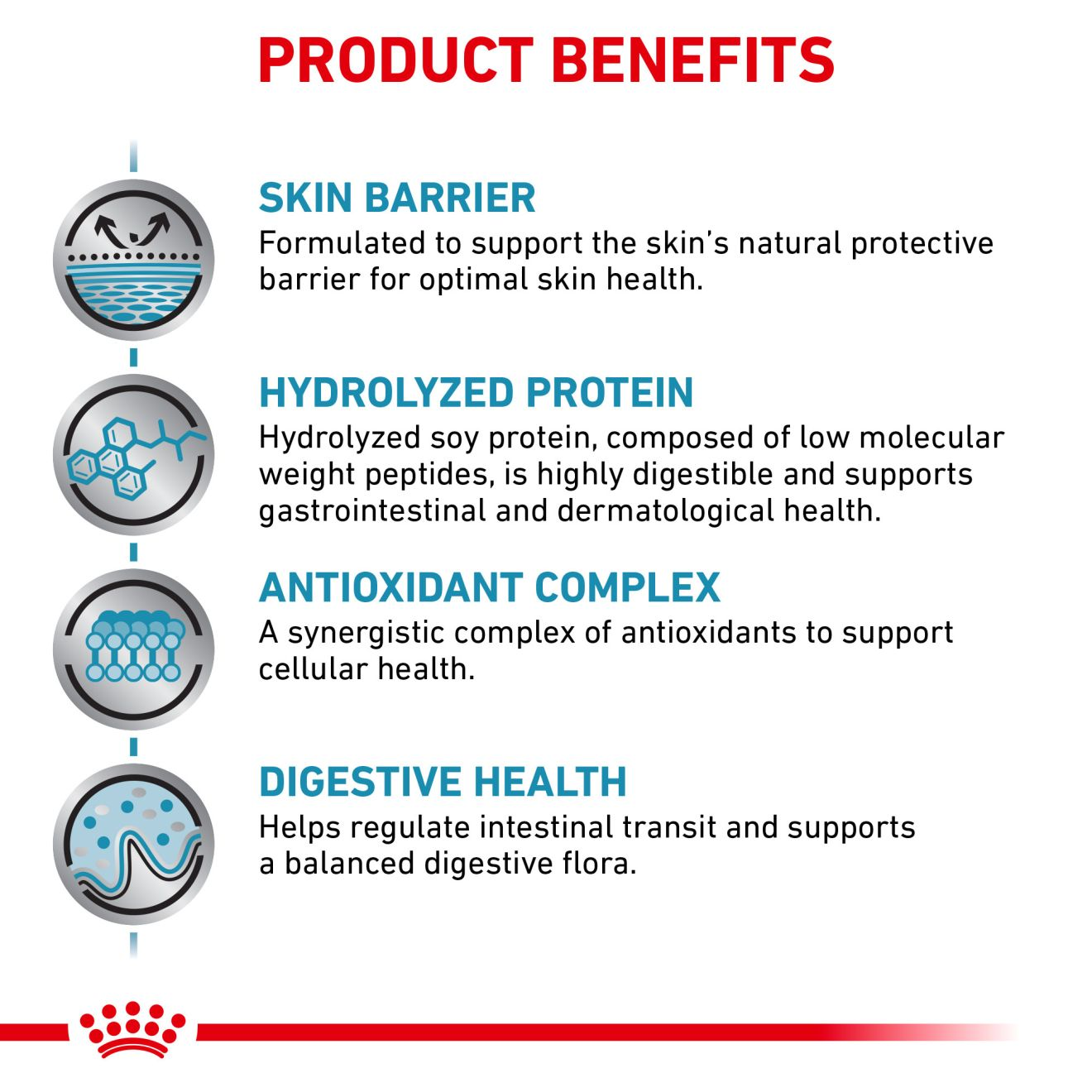 PRODUCT BENEFITS

SKIN BARRIER
Formulated to support the skin's natural protective barrier for optimal skin health.

HYDROLYZED PROTEIN
Hydrolyzed soy protein, composed of low molecular weight peptides, is highly digestible and supports gastrointestinal and dermatological health.

ANTIOXIDANT COMPLEX
A synergistic complex of antioxidants to support cellular health.

DIGESTIVE HEALTH
Helps regulate intestinal transit and supports a balanced digestive flora.